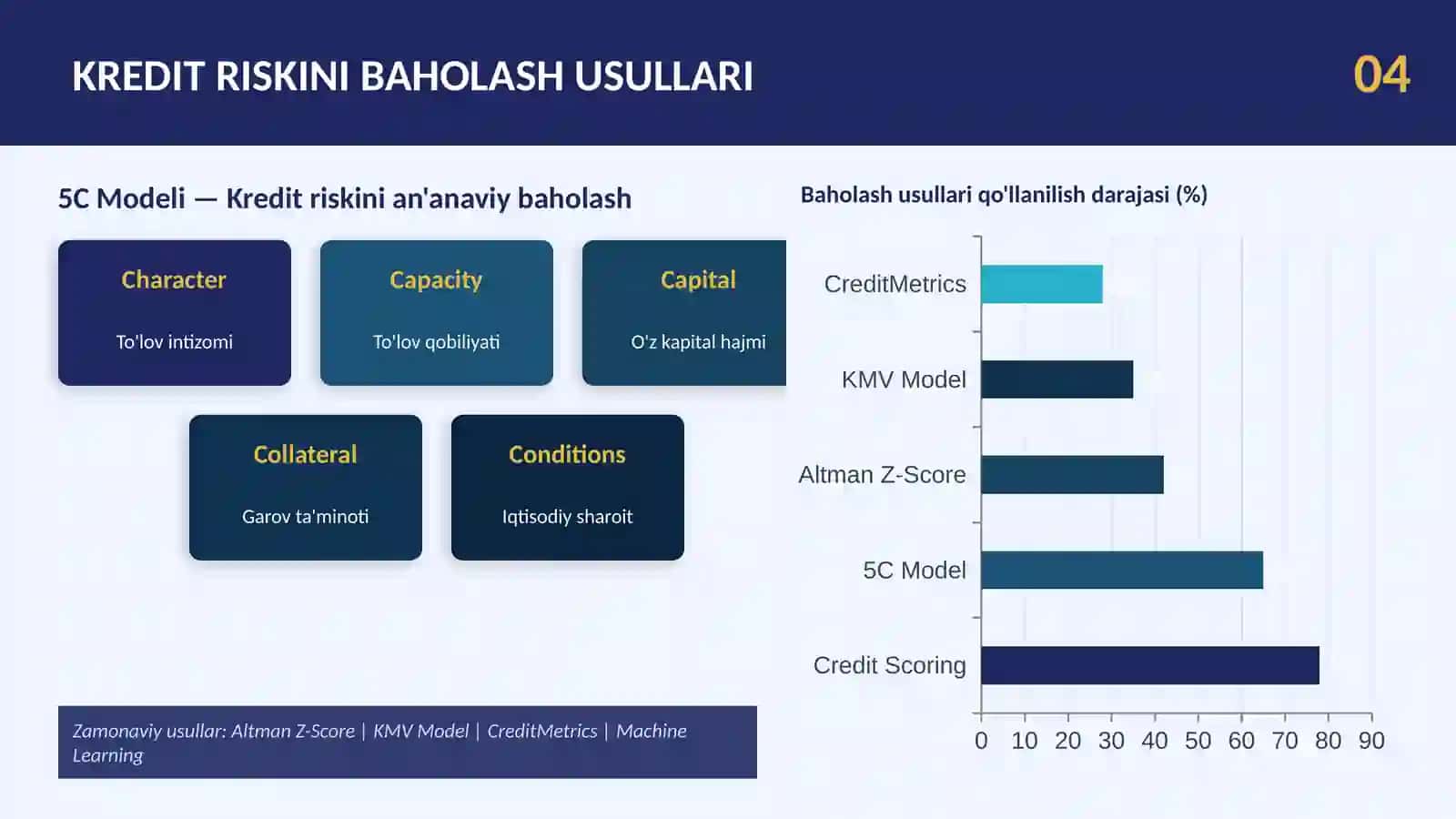 KREDIT RISKINI BAHOLASH USULLARI

04

5C Modeli — Kredit riskini an'anaviy baholash

Character
To'lov intizomi

Capacity
To'lov qobiliyati

Capital
O'z kapital hajmi

Collateral
Garov ta'minoti

Conditions
Iqtisodiy sharoit

Zamonaviy usullar: Altman Z-Score | KMV Model | CreditMetrics | Machine Learning

Baholash usullari qo'llanilish darajasi (%)

CreditMetrics
KMV Model
Altman Z-Score
5C Model
Credit Scoring

0 10 20 30 40 50 60 70 80 90